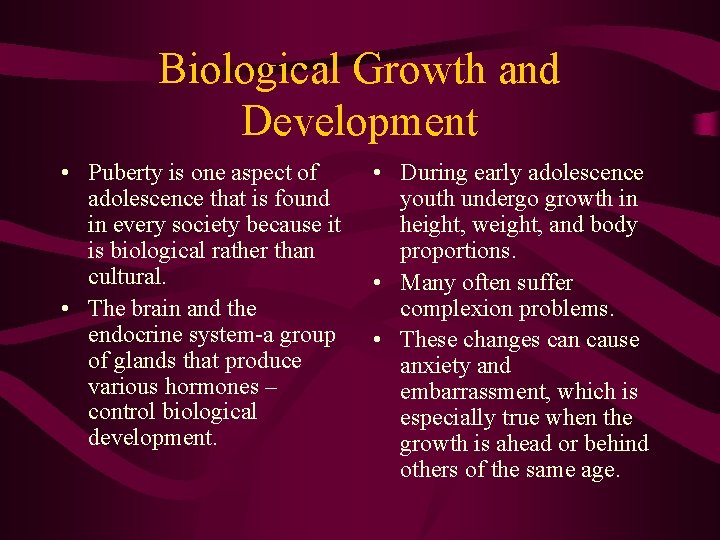 Biological Growth and Development

• Puberty is one aspect of adolescence that is found in every society because it is biological rather than cultural.

• The brain and the endocrine system-a group of glands that produce various hormones – control biological development.

• During early adolescence youth undergo growth in height, weight, and body proportions.

• Many often suffer complexion problems.

• These changes can cause anxiety and embarrassment, which is especially true when the growth is ahead or behind others of the same age.